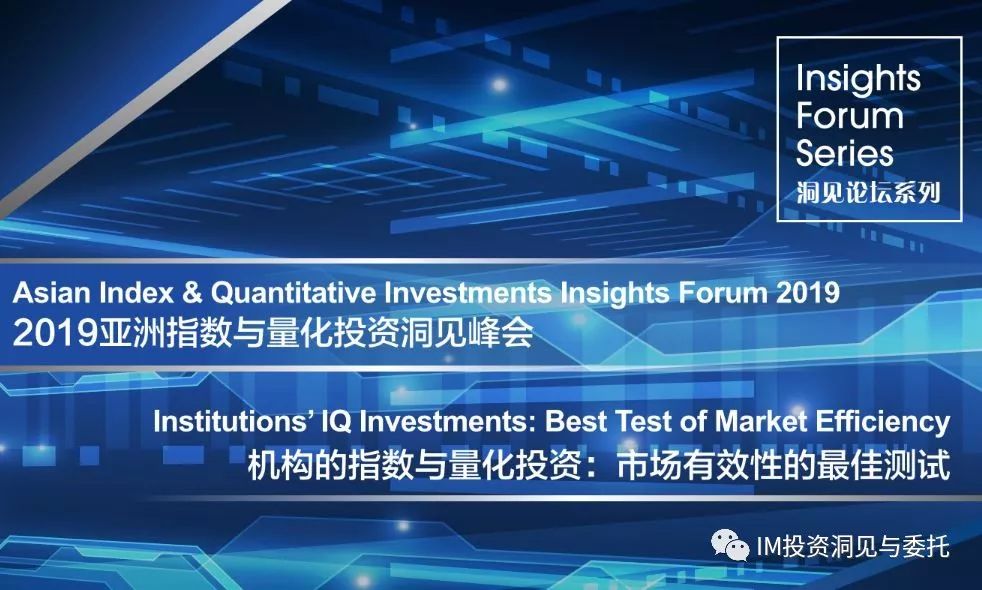 Insights Forum Series
洞见论坛系列

Asian Index & Quantitative Investments Insights Forum 2019
2019亚洲指数与量化投资洞见峰会

Institutions' IQ Investments: Best Test of Market Efficiency
机构的指数与量化投资：市场有效性的最佳测试

IM投资洞见与委托